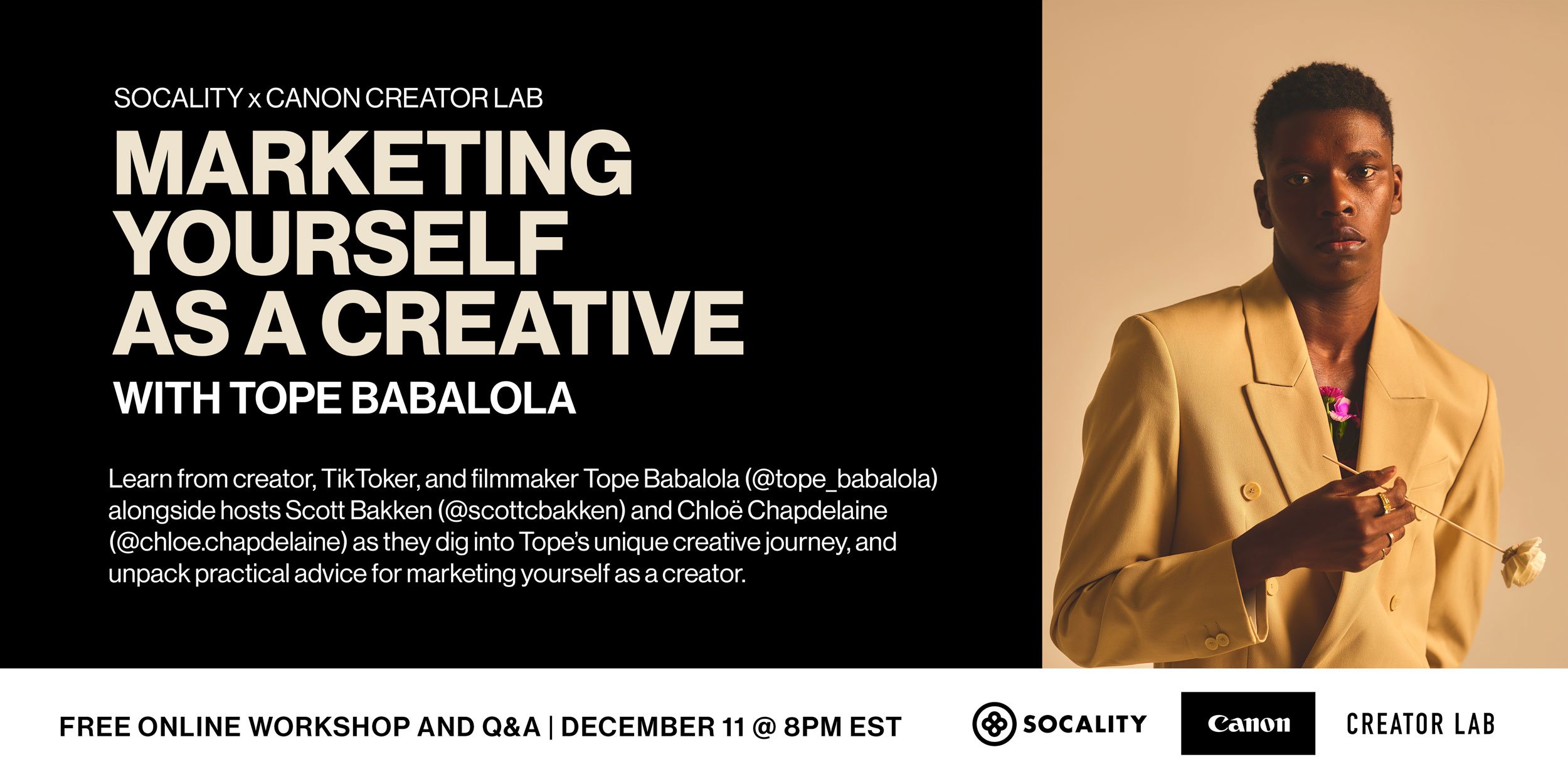 SOCALITY x CANON CREATOR LAB

MARKETING YOURSELF AS A CREATIVE

WITH TOPE BABALOLA

Learn from creator, TikToker, and filmmaker Tope Babalola (@tope_babalola) alongside hosts Scott Bakken (@scottcbakken) and Chloë Chapdelaine (@chloe.chapdelaine) as they dig into Tope's unique creative journey, and unpack practical advice for marketing yourself as a creator.

FREE ONLINE WORKSHOP AND Q&A | DECEMBER 11 @ 8PM EST

SOCALITY

Canon

CREATOR LAB